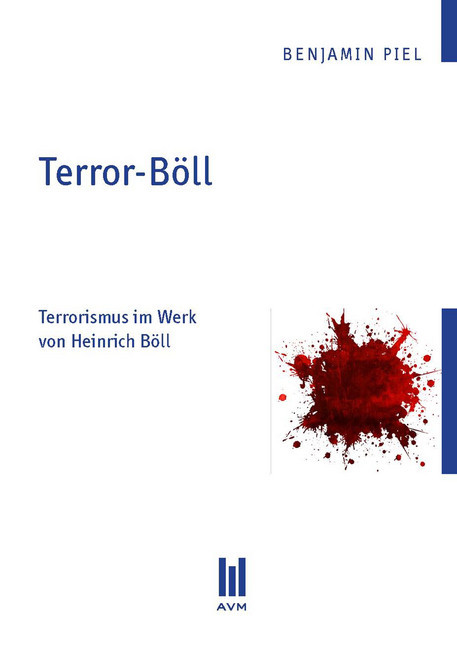 BENJAMIN PIEL

Terror-Böll

Terrorismus im Werk von Heinrich Böll

AVM